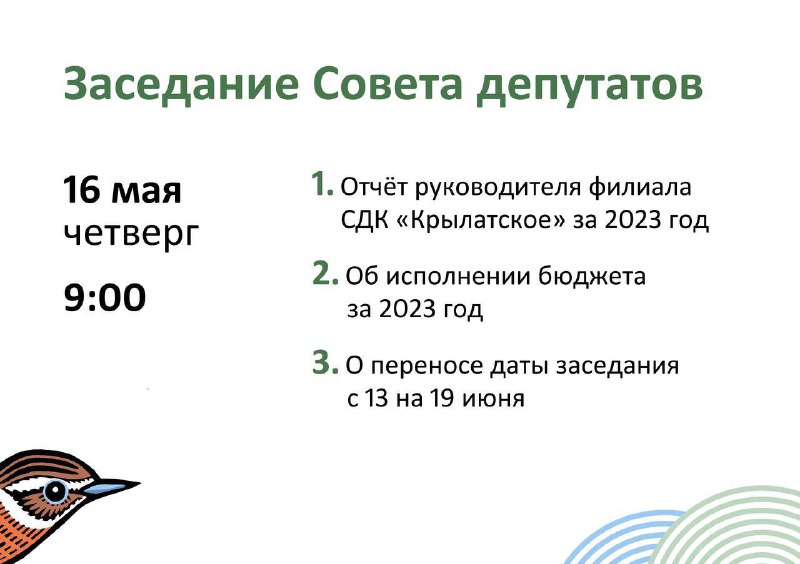 Заседание Совета депутатов

16 мая
четверг

9:00

1. Отчёт руководителя филиала СДК «Крылатское» за 2023 год

2. Об исполнении бюджета за 2023 год

3. О переносе даты заседания с 13 на 19 июня